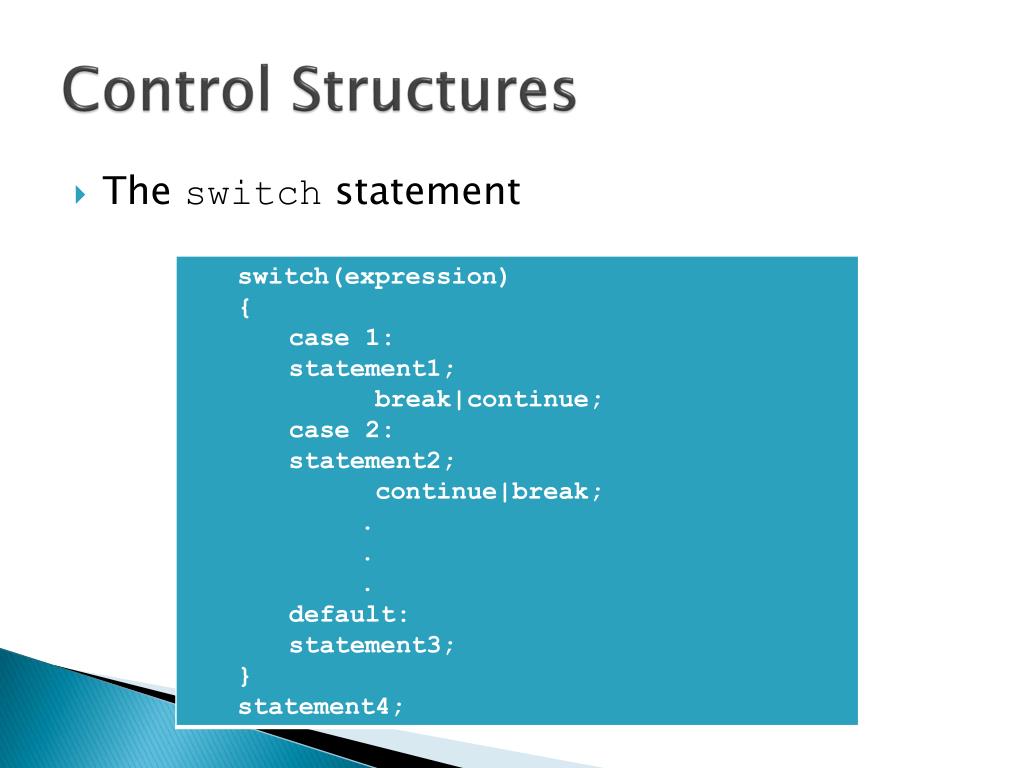 Control Structures

The switch statement

switch(expression)
{
case 1:
statement1;
break|continue;
case 2:
statement2;
continue|break;
.
.
.
default:
statement3;
}
statement4;